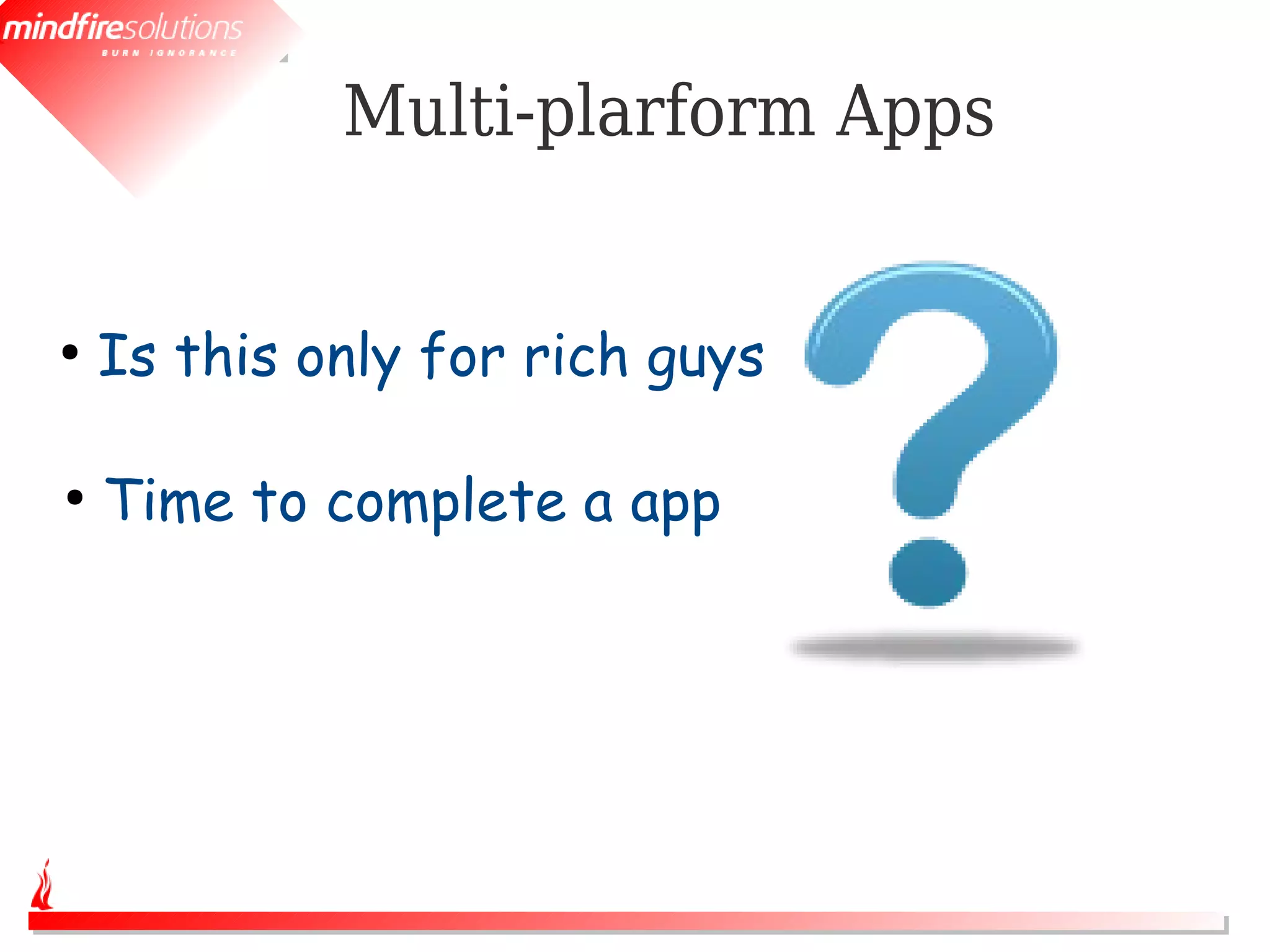 mindfiresolutions
BURN IGNORANCE

Multi-plarform Apps

• Is this only for rich guys

• Time to complete a app